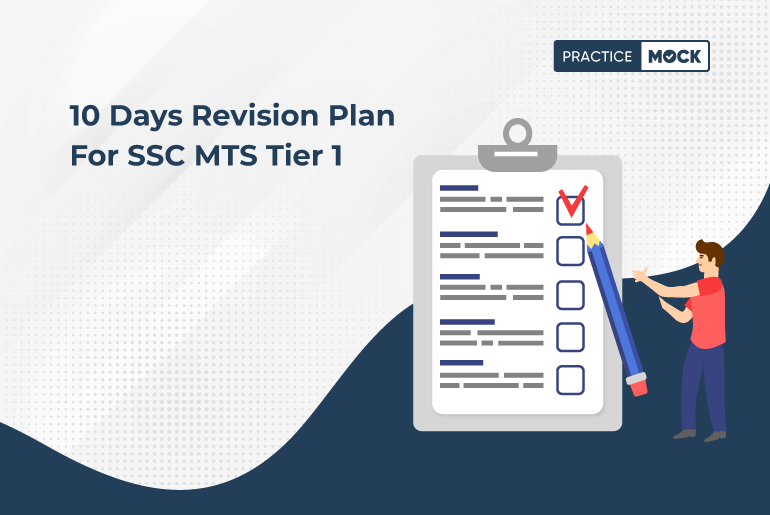 PRACTICE MOCK

10 Days Revision Plan For SSC MTS Tier 1